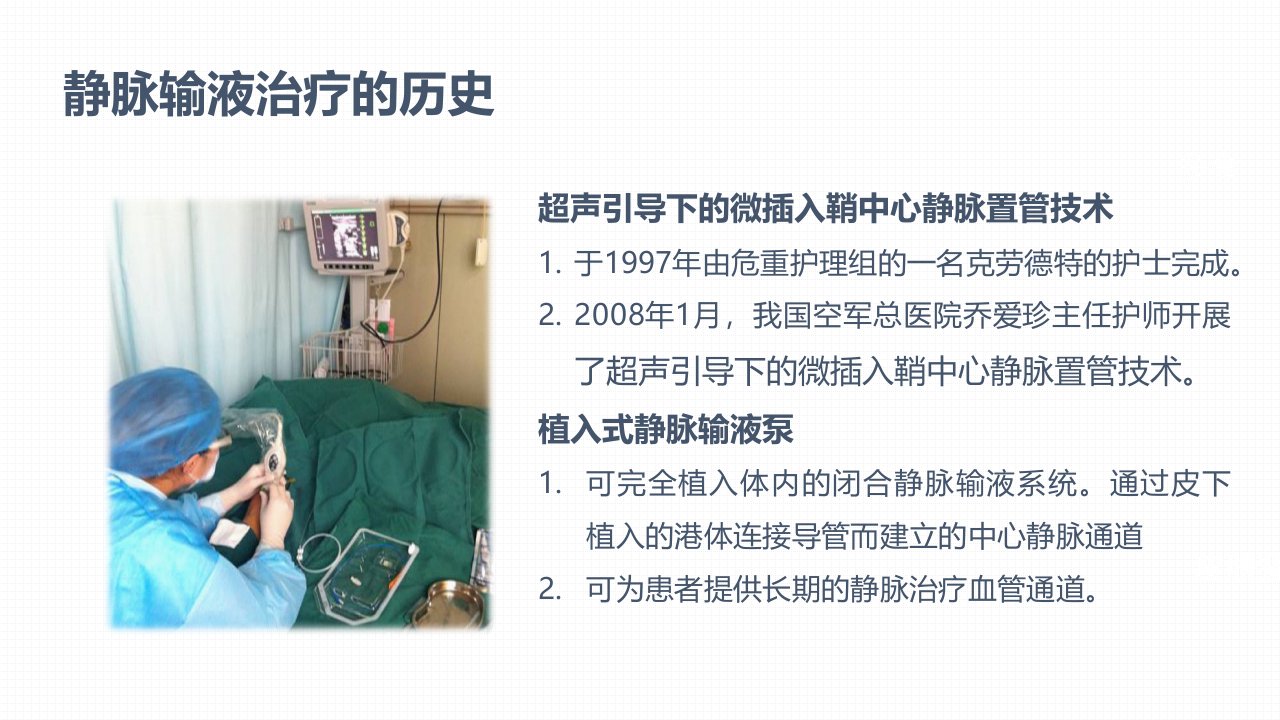 静脉输液治疗的历史

超声引导下的微插入鞘中心静脉置管技术

1. 于1997年由危重护理组的一名克劳德特的护士完成。

2. 2008年1月，我国空军总医院乔爱珍主任护师开展了超声引导下的微插入鞘中心静脉置管技术。

植入式静脉输液泵

1. 可完全植入体内的闭合静脉输液系统。通过皮下植入的港体连接导管而建立的中心静脉通道

2. 可为患者提供长期的静脉治疗血管通道。